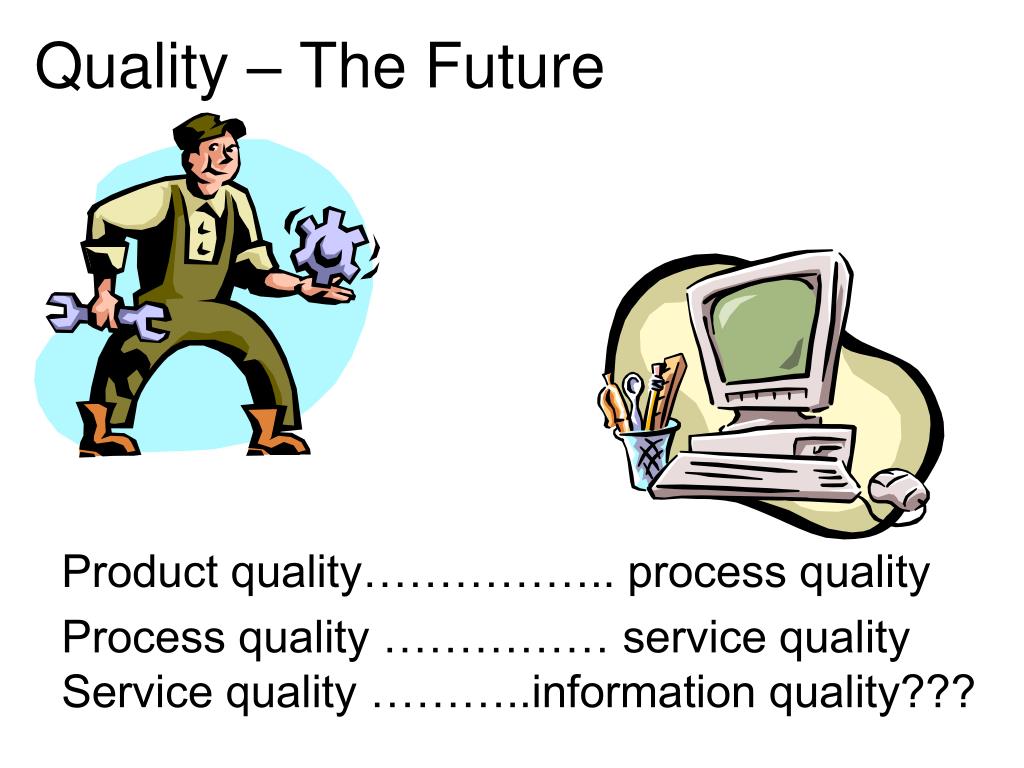 Quality – The Future

Product quality…………….. process quality

Process quality …………… service quality
Service quality ………..information quality???